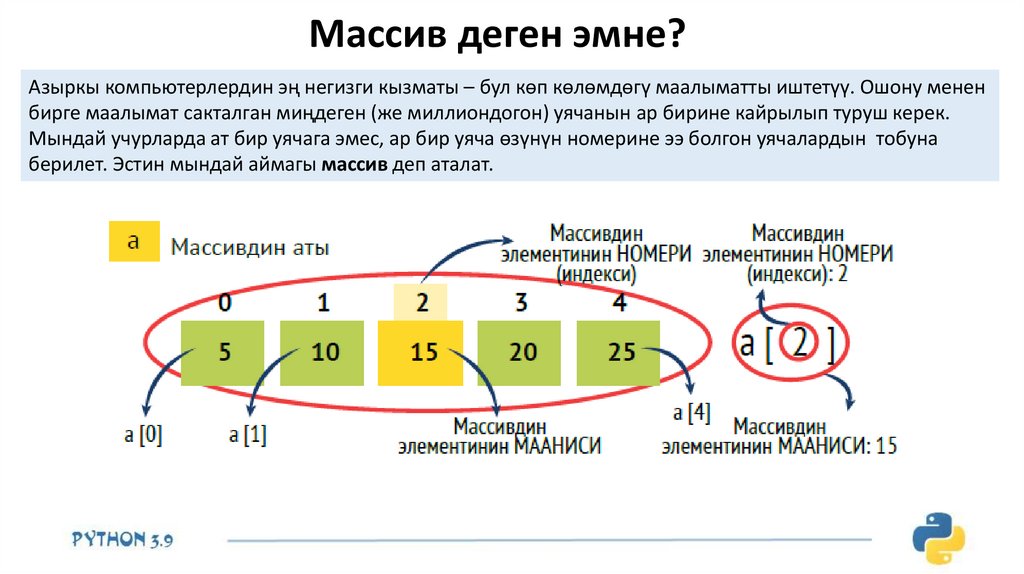 Массив деген эмне?

Азыркы компьютерлердин эң негизги кызматы – бул көп көлөмдөгү маалыматты иштетүү. Ошону менен бирге маалымат сакталган миңдеген (же миллиондогон) уячанын ар бирине кайрылып туруш керек. Мындай учурларда ат бир уячага эмес, ар бир уяча өзүнүн номерине ээ болгон уячалардын тобуна берилет. Эстин мындай аймагы **массив** деп аталат.

a Массивдин аты

Массивдин элементинин НОМЕРИ (индекси)

Массивдин элементинин НОМЕРИ (индекси): 2

0 1 2 3 4

5 10 15 20 25

a [ 2 ]

a [0] a [1]

Массивдин элементинин МААНИСИ

a [4]

Массивдин элементинин МААНИСИ: 15

PYTHON 3.9